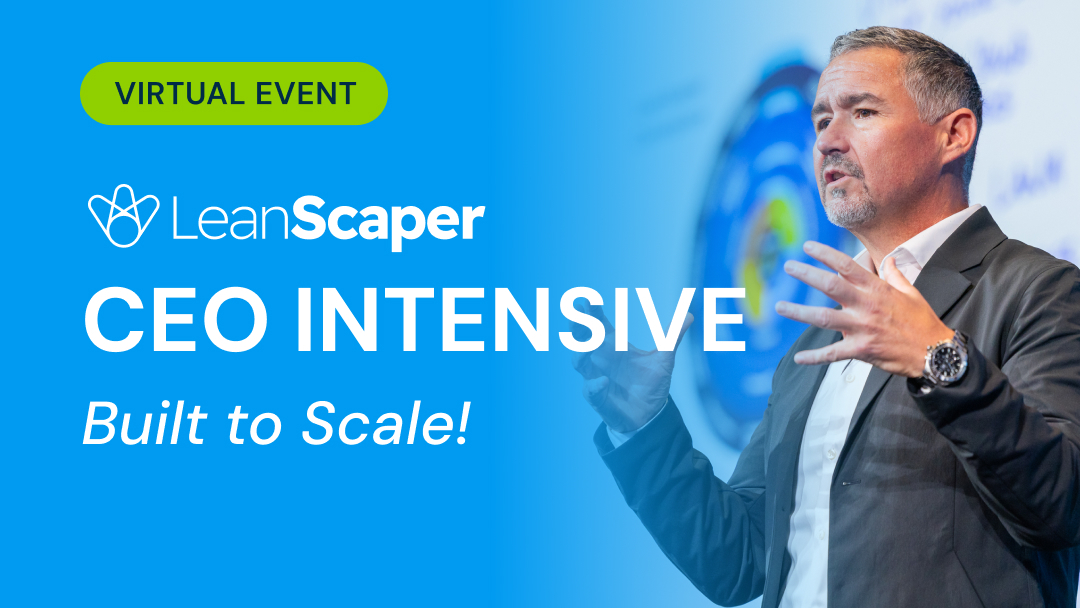 VIRTUAL EVENT

LeanScaper

CEO INTENSIVE

Built to Scale!